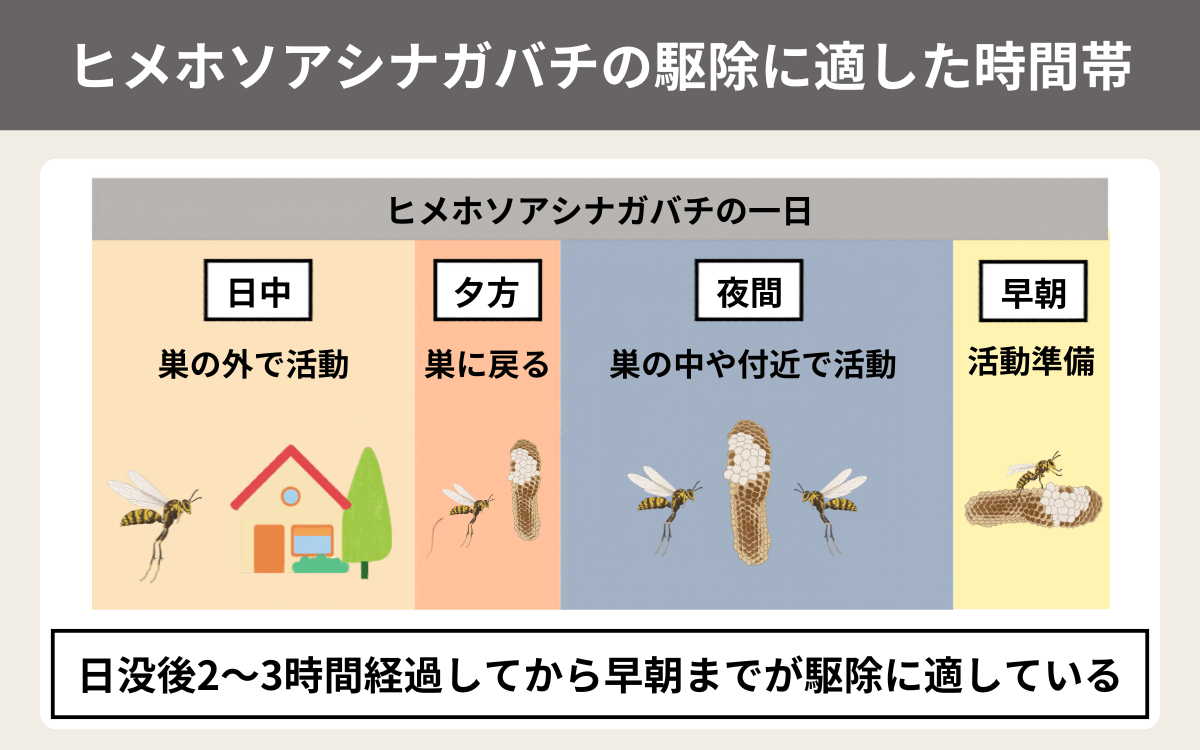 ヒメホソアシナガバチの駆除に適した時間帯

ヒメホソアシナガバチの一日

日中
巣の外で活動

夕方
巣に戻る

夜間
巣の中や付近で活動

早朝
活動準備

日没後2〜3時間経過してから早朝までが駆除に適している